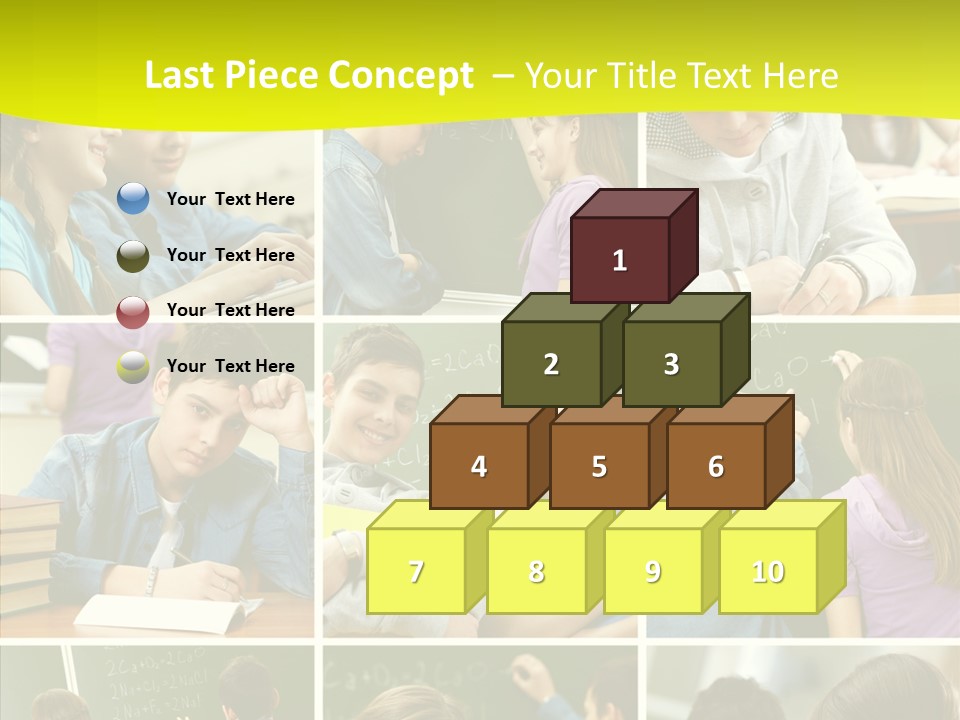 Last Piece Concept – Your Title Text Here

Your Text Here

Your Text Here

Your Text Here

Your Text Here

1

2

3

4

5

6

7

8

9

10